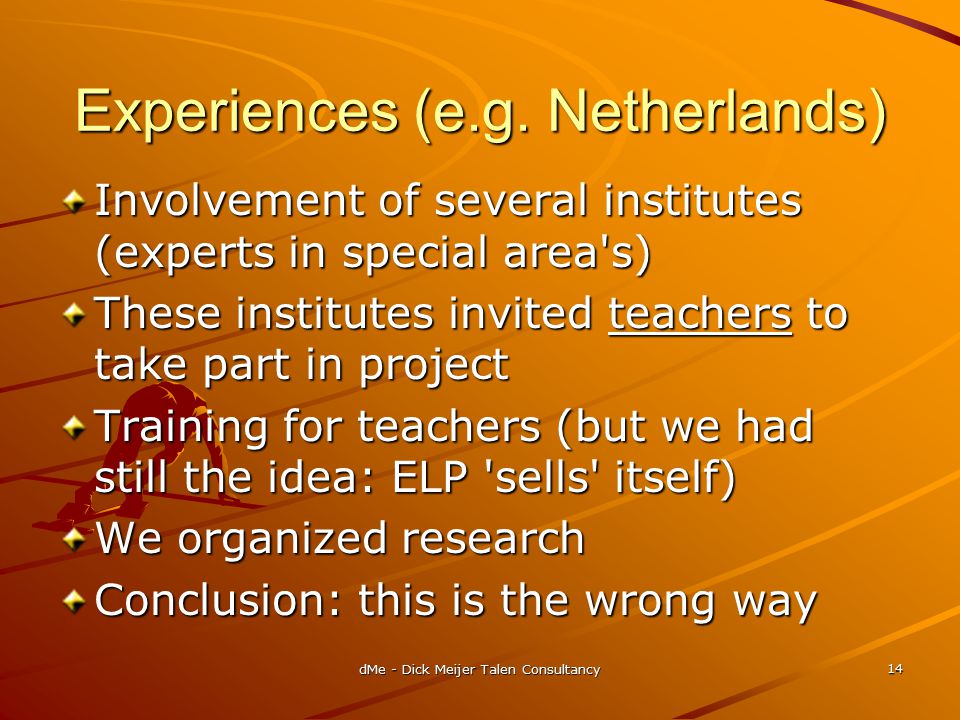 Experiences (e.g. Netherlands)

Involvement of several institutes (experts in special area's)

These institutes invited teachers to take part in project

Training for teachers (but we had still the idea: ELP 'sells' itself)

We organized research

Conclusion: this is the wrong way

dMe - Dick Meijer Talen Consultancy

14